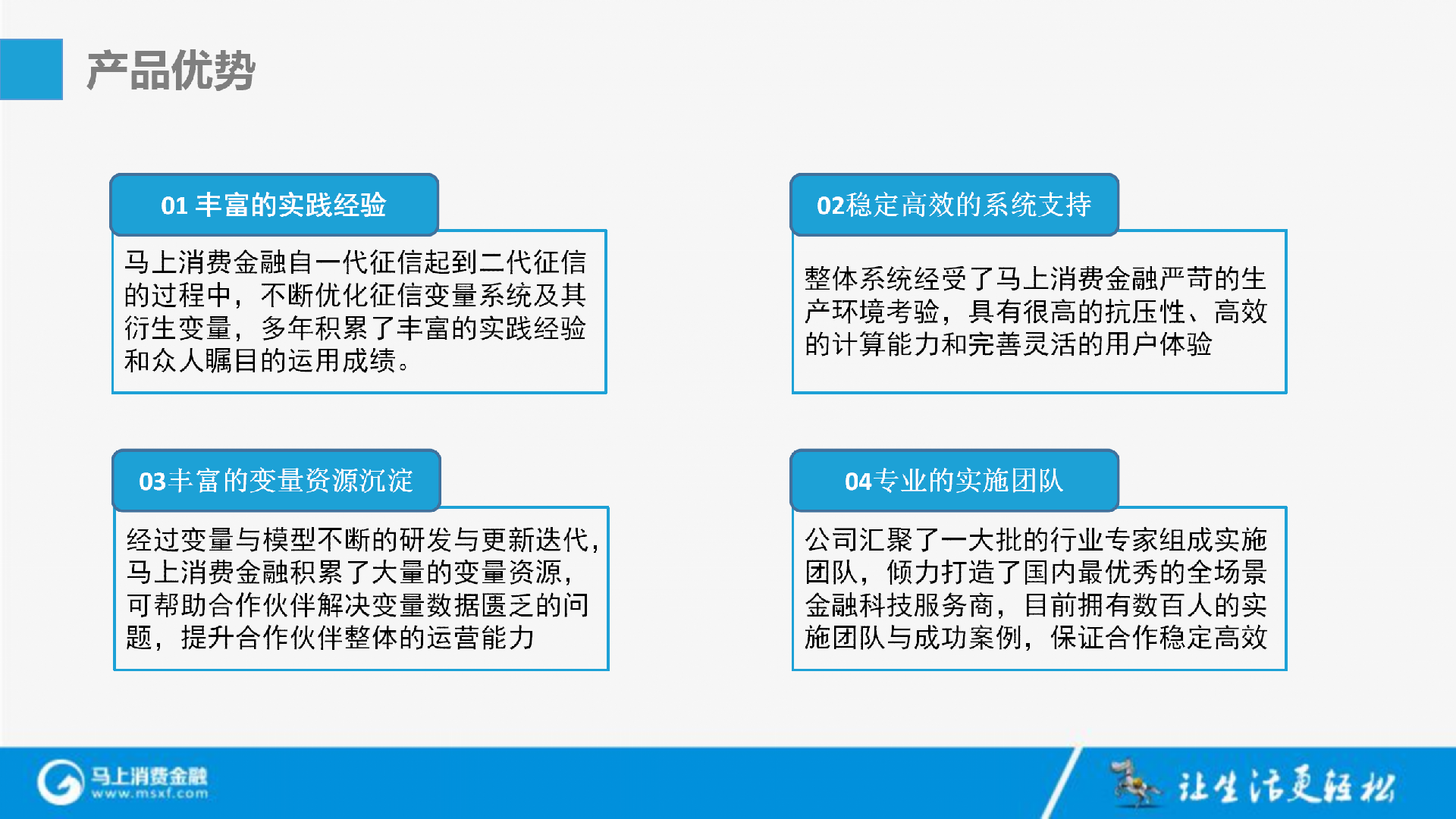 产品优势

01 丰富的实践经验

马上消费金融自一代征信起到二代征信的过程中，不断优化征信变量系统及其衍生变量，多年积累了丰富的实践经验和众人瞩目的运用成绩。

02稳定高效的系统支持

整体系统经受了马上消费金融严苛的生产环境考验，具有很高的抗压性、高效的计算能力和完善灵活的用户体验

03丰富的变量资源沉淀

经过变量与模型不断的研发与更新迭代，马上消费金融积累了大量的变量资源，可帮助合作伙伴解决变量数据匮乏的问题，提升合作伙伴整体的运营能力

04专业的实施团队

公司汇聚了一大批的行业专家组成实施团队，倾力打造了国内最优秀的全场景金融科技服务商，目前拥有数百人的实施团队与成功案例，保证合作稳定高效

马上消费金融
www.msxf.com

让生活更轻松